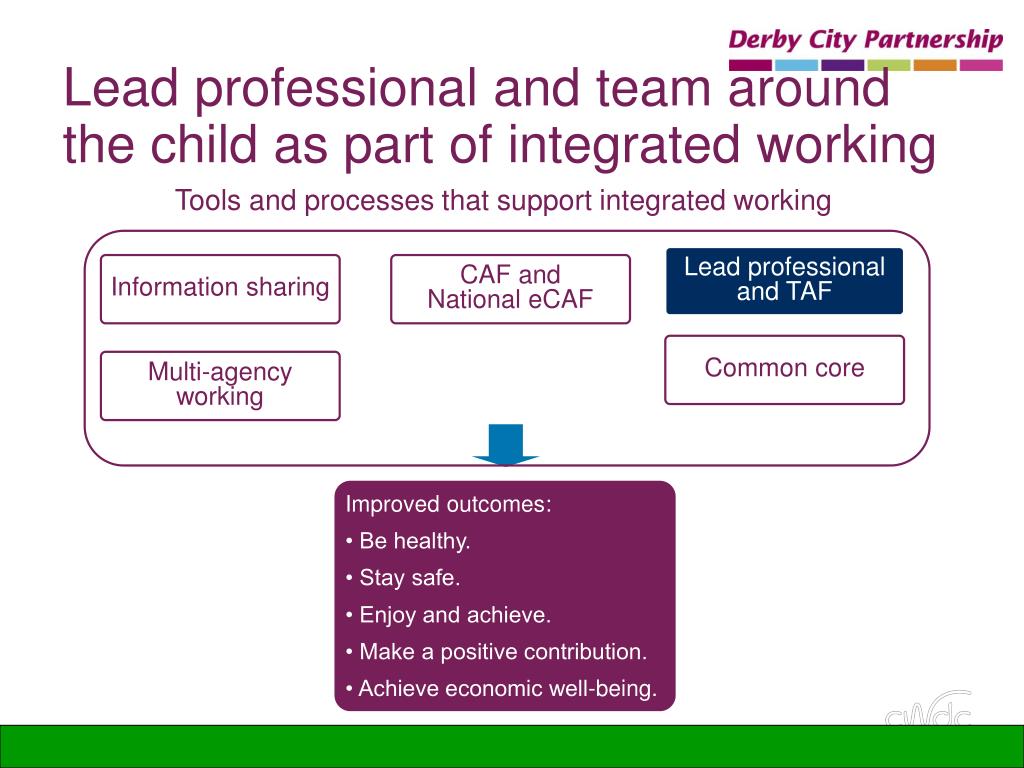 Derby City Partnership

Lead professional and team around the child as part of integrated working

Tools and processes that support integrated working

Information sharing

CAF and National eCAF

Lead professional and TAF

Multi-agency working

Common core

Improved outcomes:
• Be healthy.
• Stay safe.
• Enjoy and achieve.
• Make a positive contribution.
• Achieve economic well-being.

cwdc